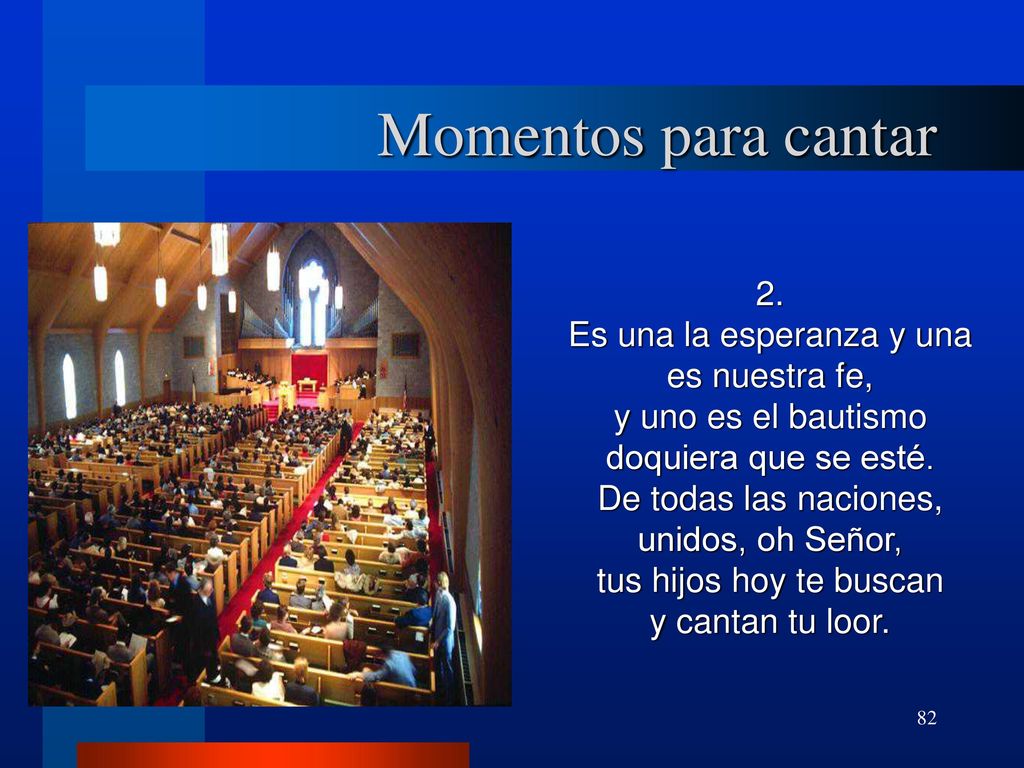 Momentos para cantar

2.
Es una la esperanza y una es nuestra fe,
y uno es el bautismo doquiera que se esté.
De todas las naciones, unidos, oh Señor,
tus hijos hoy te buscan
y cantan tu loor.

82